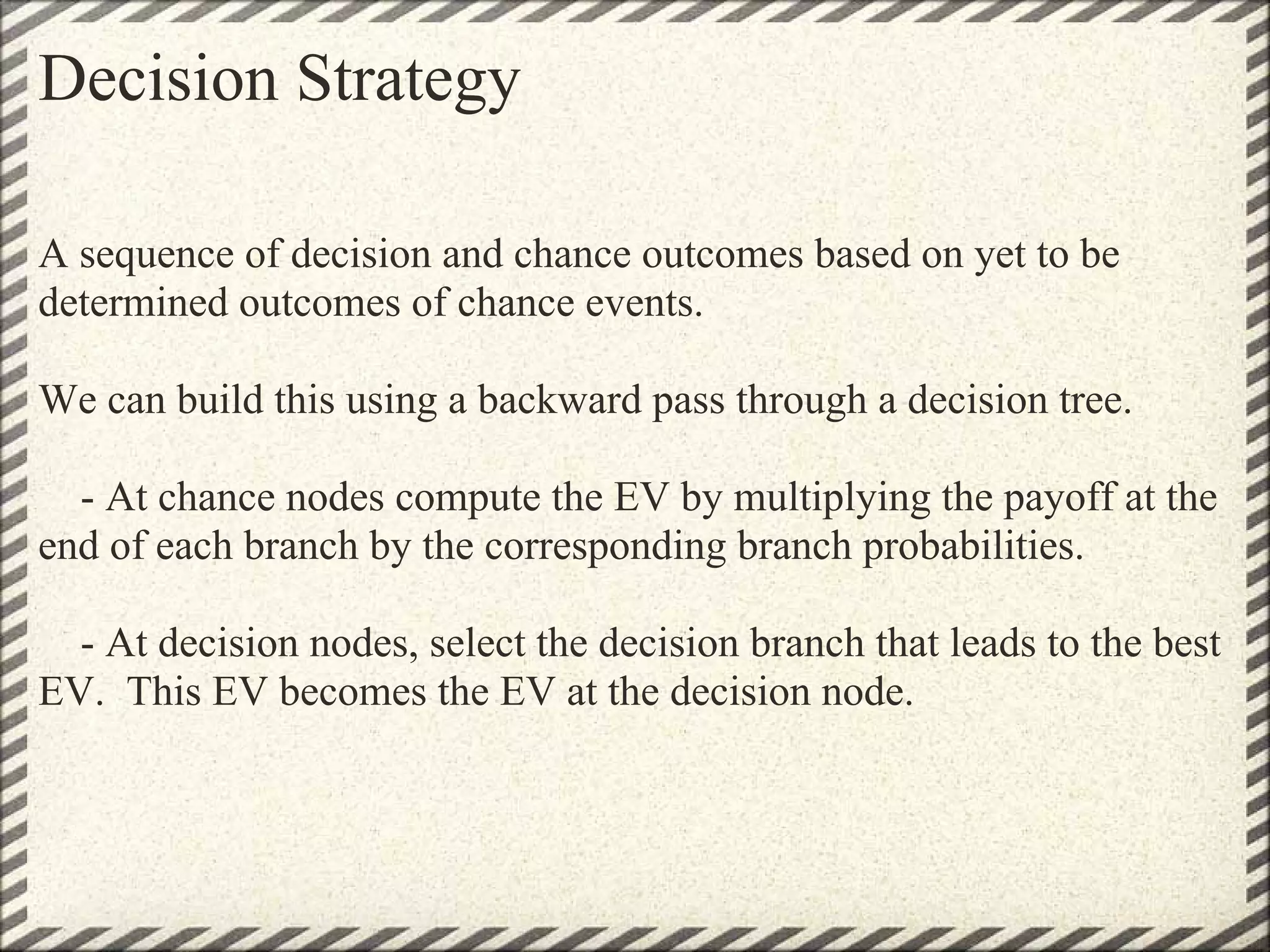 Decision Strategy

A sequence of decision and chance outcomes based on yet to be determined outcomes of chance events.

We can build this using a backward pass through a decision tree.

- At chance nodes compute the EV by multiplying the payoff at the end of each branch by the corresponding branch probabilities.

- At decision nodes, select the decision branch that leads to the best EV. This EV becomes the EV at the decision node.